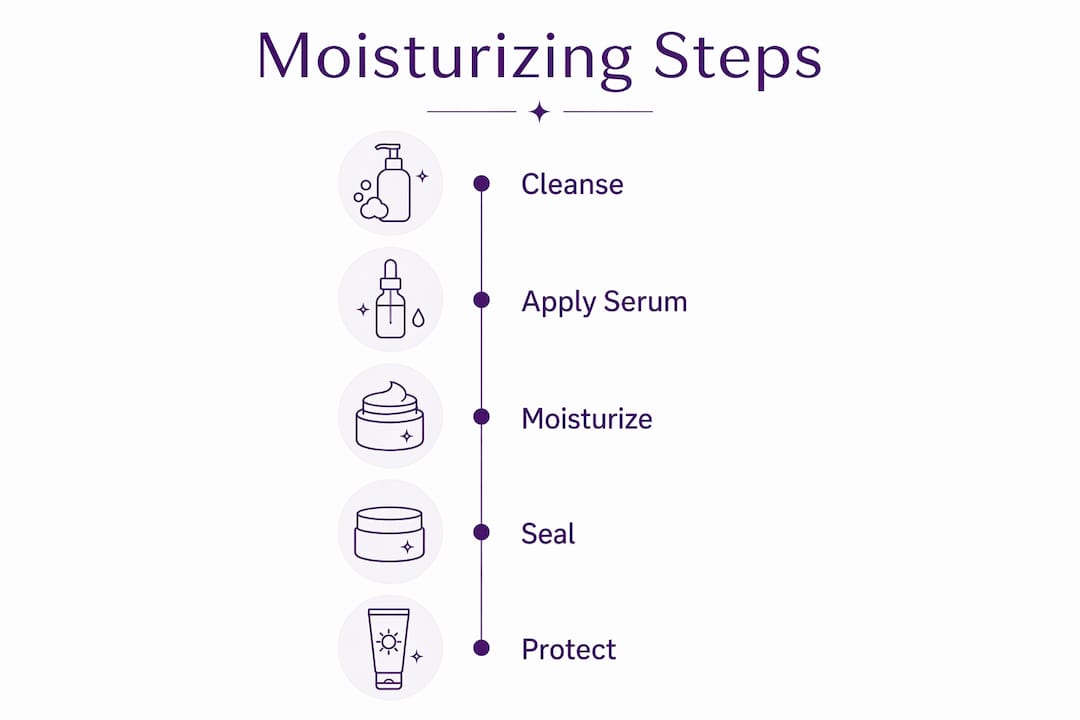 Moisturizing Steps

Cleanse

Apply Serum

Moisturize

Seal

Protect